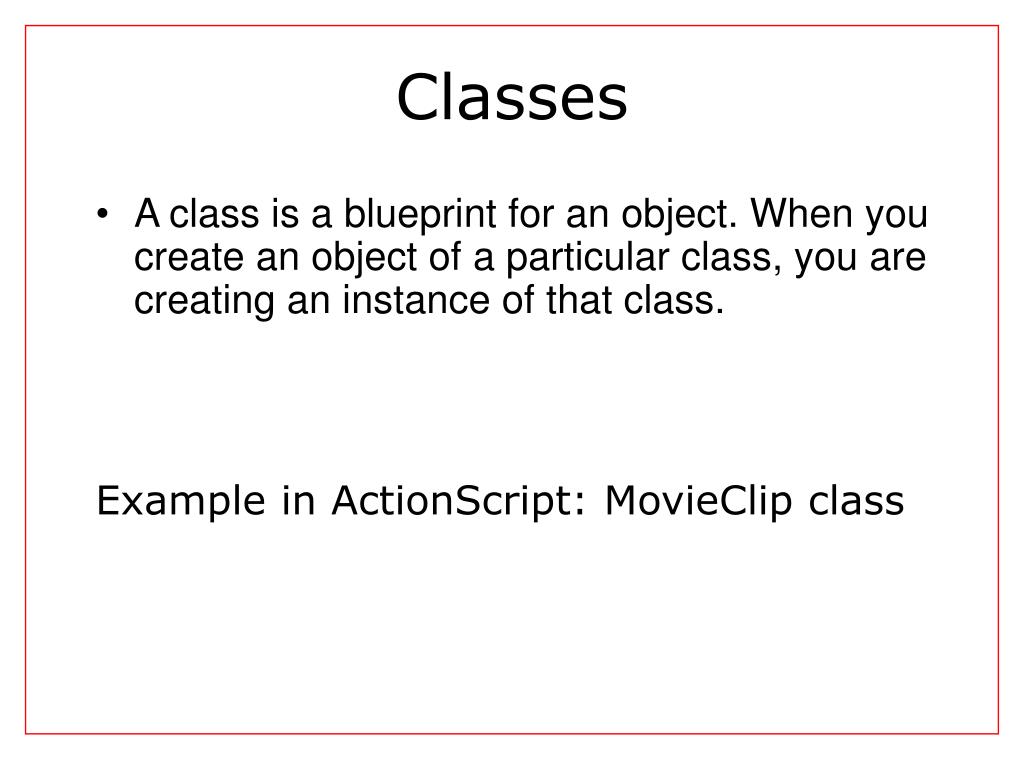 Classes

• A class is a blueprint for an object. When you create an object of a particular class, you are creating an instance of that class.

Example in ActionScript: MovieClip class